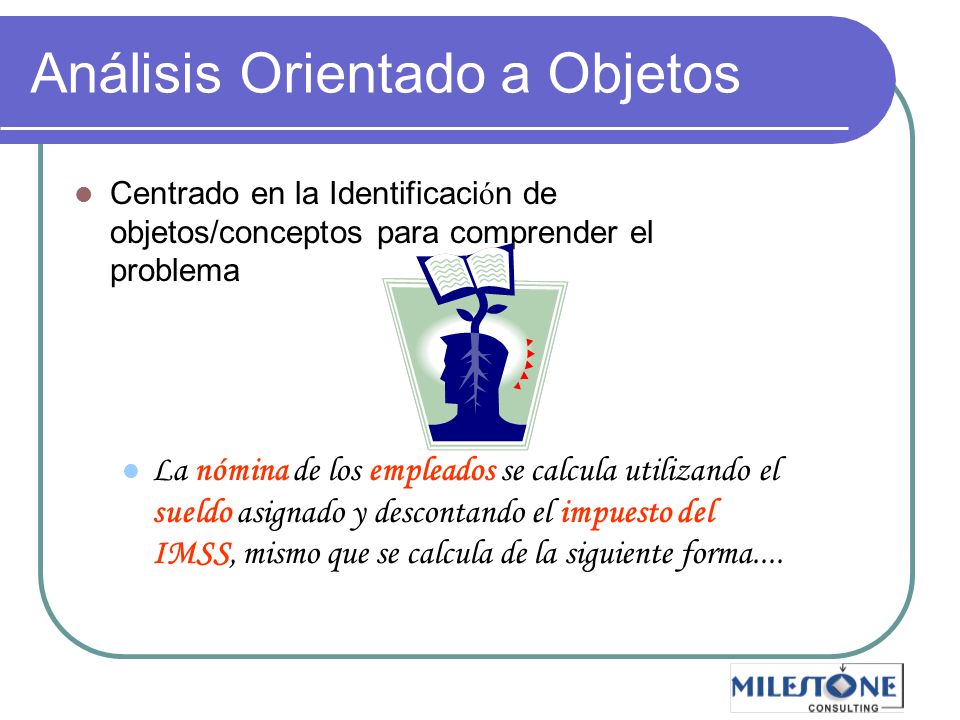 Análisis Orientado a Objetos

Centrado en la Identificación de objetos/conceptos para comprender el problema

La nómina de los empleados se calcula utilizando el sueldo asignado y descontando el impuesto del IMSS, mismo que se calcula de la siguiente forma....

MILESTONE CONSULTING